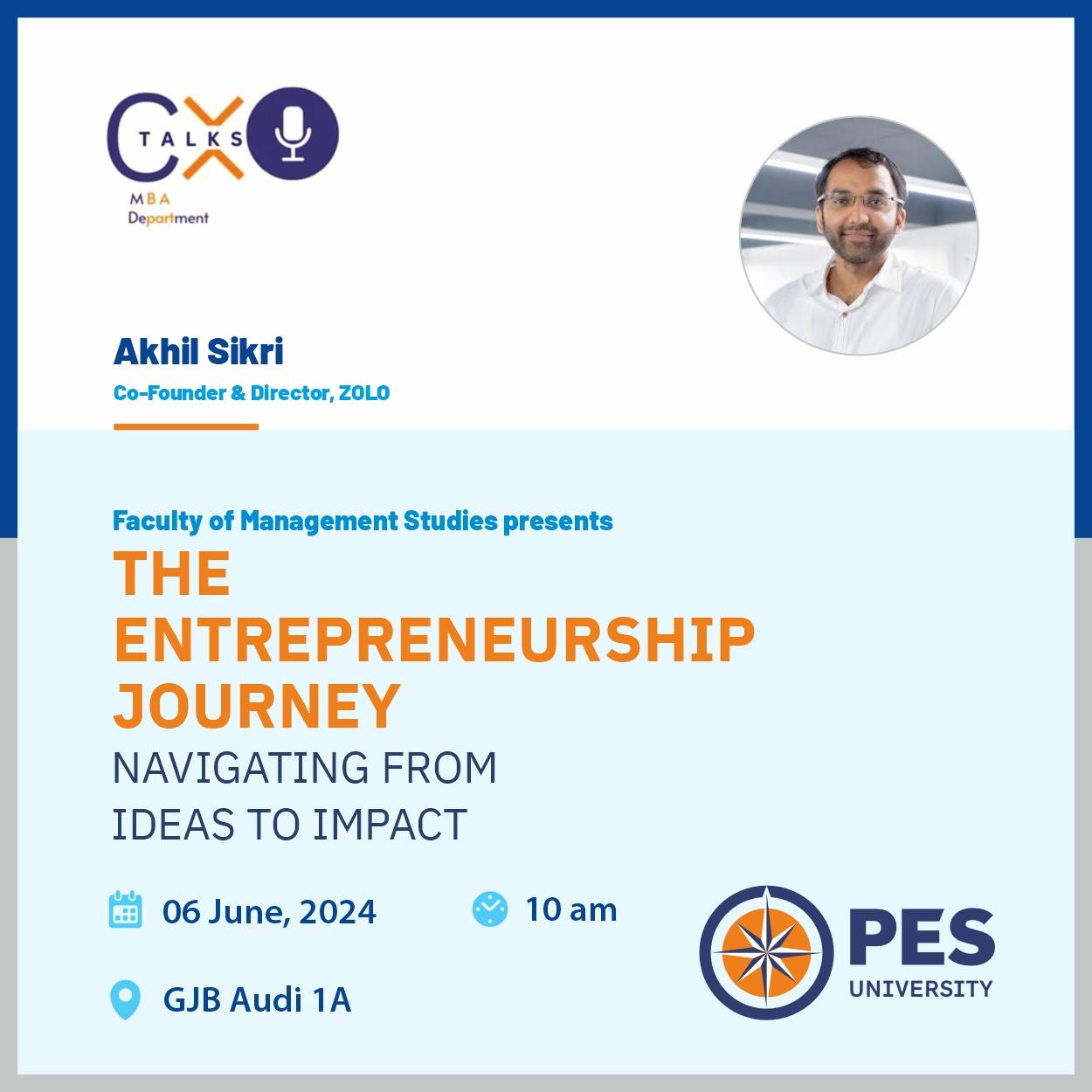 CXO TALKS
MBA Department

Akhil Sikri
Co-Founder & Director, ZOLO

Faculty of Management Studies presents
THE ENTREPRENEURSHIP JOURNEY
NAVIGATING FROM IDEAS TO IMPACT

06 June, 2024
10 am
GJB Audi 1A

PES UNIVERSITY